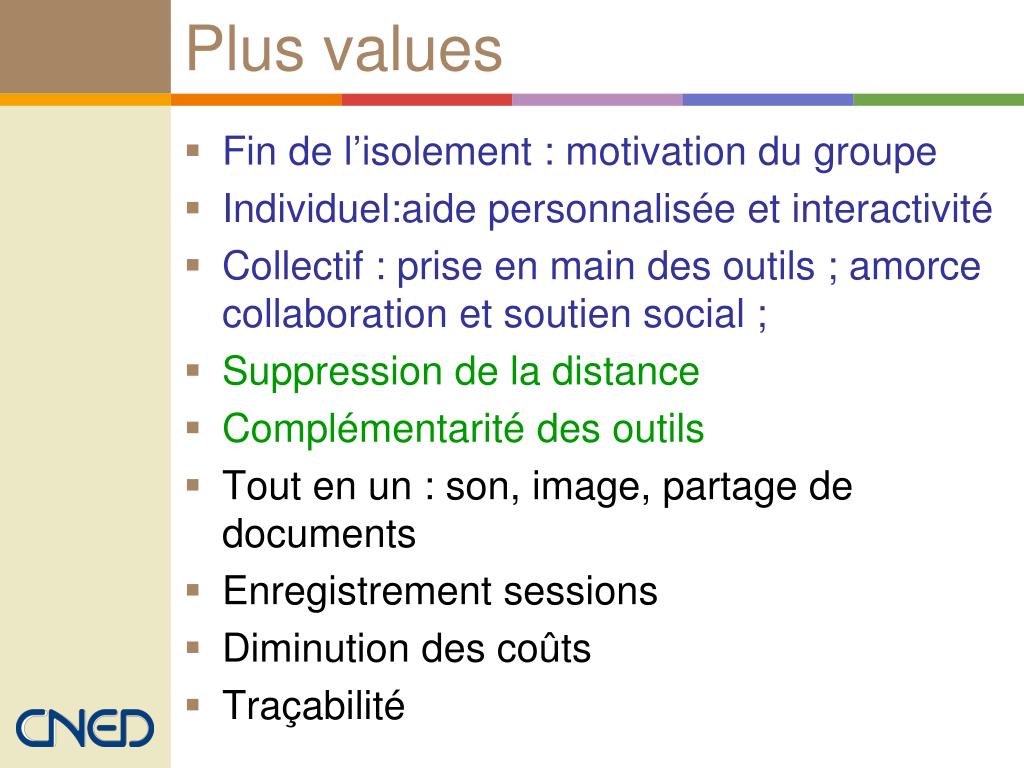 Plus values

- Fin de l’isolement : motivation du groupe
- Individuel:aide personnalisée et interactivité
- Collectif : prise en main des outils ; amorce collaboration et soutien social ;
- Suppression de la distance
- Complémentarité des outils
- Tout en un : son, image, partage de documents
- Enregistrement sessions
- Diminution des coûts
- Traçabilité

CNED